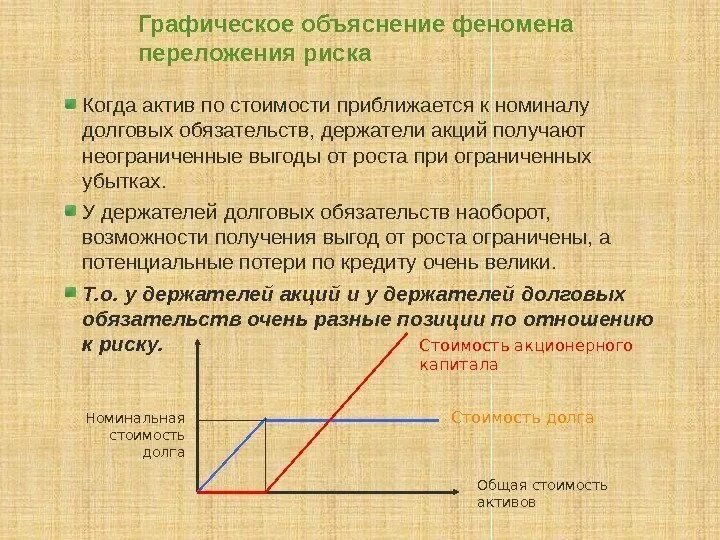 Графическое объяснение феномена переложения риска

Когда актив по стоимости приближается к номиналу долговых обязательств, держатели акций получают неограниченные выгоды от роста при ограниченных убытках.

У держателей долговых обязательств наоборот, возможности получения выгод от роста ограничены, а потенциальные потери по кредиту очень велики.

Т.о. у держателей акций и у держателей долговых обязательств очень разные позиции по отношению к риску.

Стоимость акционерного капитала

Номинальная стоимость долга

Стоимость долга

Общая стоимость активов